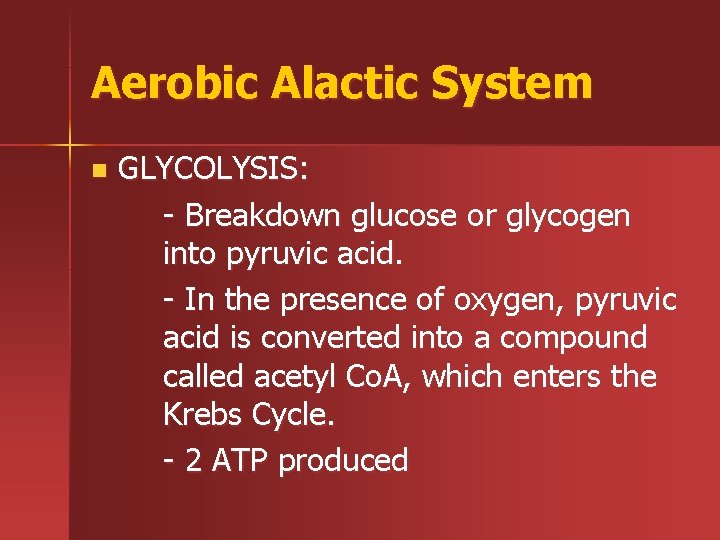 Aerobic Alactic System

GLYCOLYSIS:

- Breakdown glucose or glycogen into pyruvic acid.

- In the presence of oxygen, pyruvic acid is converted into a compound called acetyl CoA, which enters the Krebs Cycle.

- 2 ATP produced